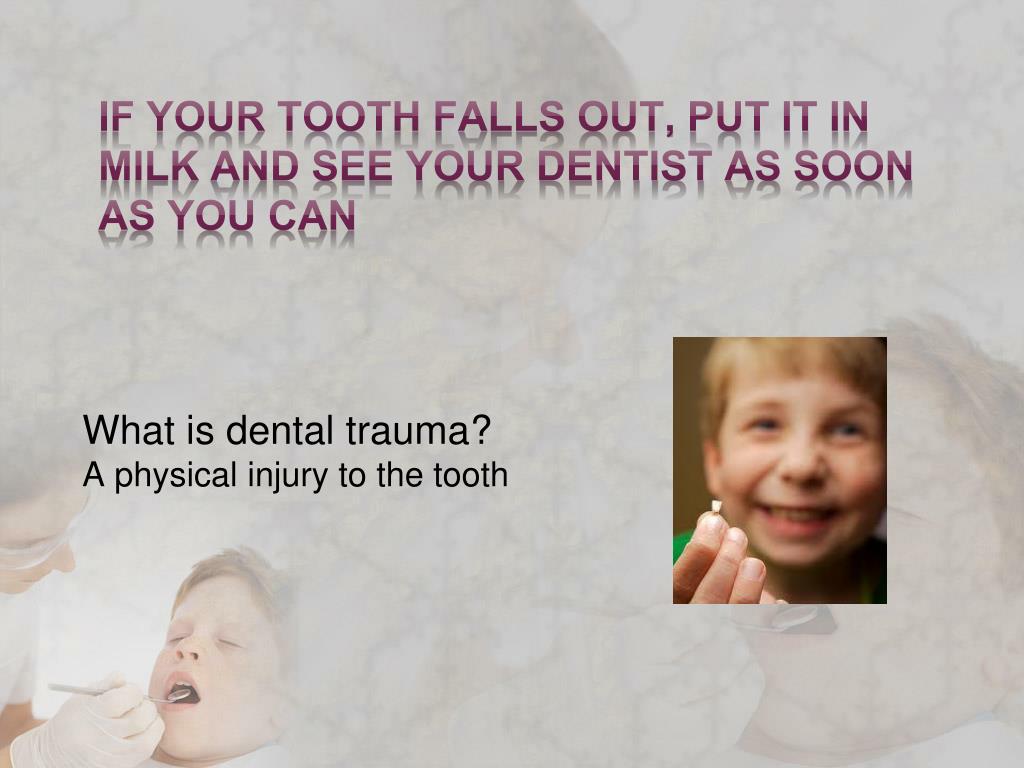 IF YOUR TOOTH FALLS OUT, PUT IT IN MILK AND SEE YOUR DENTIST AS SOON AS YOU CAN

What is dental trauma?
A physical injury to the tooth